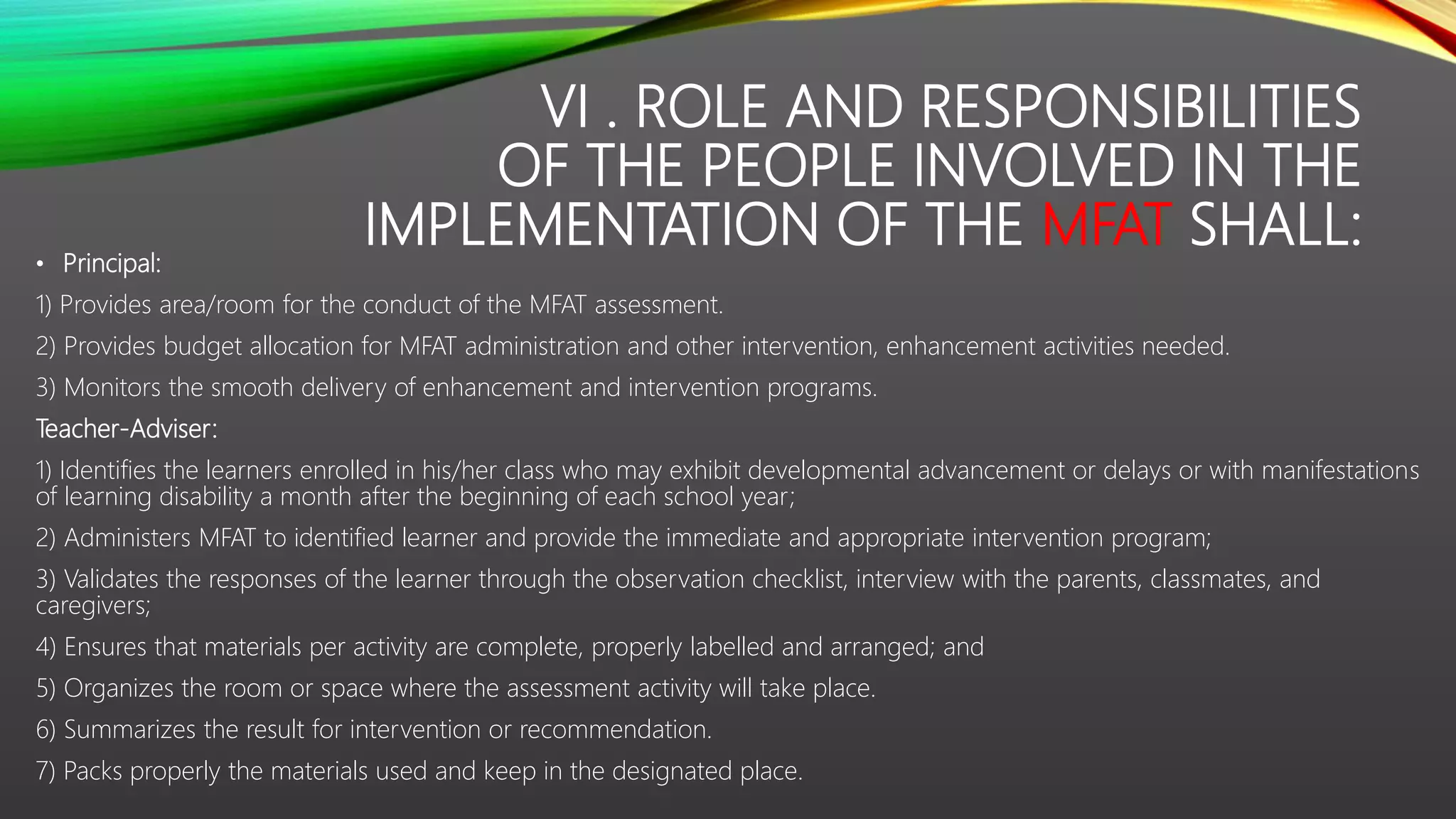 VI . ROLE AND RESPONSIBILITIES OF THE PEOPLE INVOLVED IN THE IMPLEMENTATION OF THE MFAT SHALL:

• Principal:

1) Provides area/room for the conduct of the MFAT assessment.

2) Provides budget allocation for MFAT administration and other intervention, enhancement activities needed.

3) Monitors the smooth delivery of enhancement and intervention programs.

Teacher-Adviser:

1) Identifies the learners enrolled in his/her class who may exhibit developmental advancement or delays or with manifestations of learning disability a month after the beginning of each school year;

2) Administers MFAT to identified learner and provide the immediate and appropriate intervention program;

3) Validates the responses of the learner through the observation checklist, interview with the parents, classmates, and caregivers;

4) Ensures that materials per activity are complete, properly labelled and arranged; and

5) Organizes the room or space where the assessment activity will take place.

6) Summarizes the result for intervention or recommendation.

7) Packs properly the materials used and keep in the designated place.